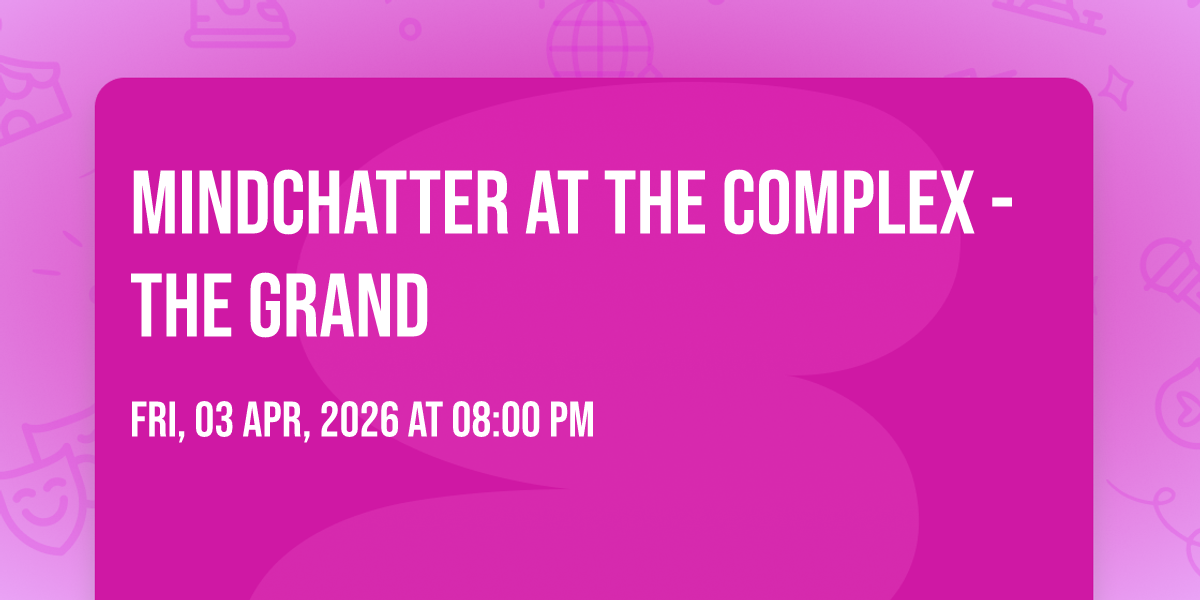 MINDCHATTER AT THE COMPLEX - THE GRAND

FRI, 03 APR, 2026 AT 08:00 PM